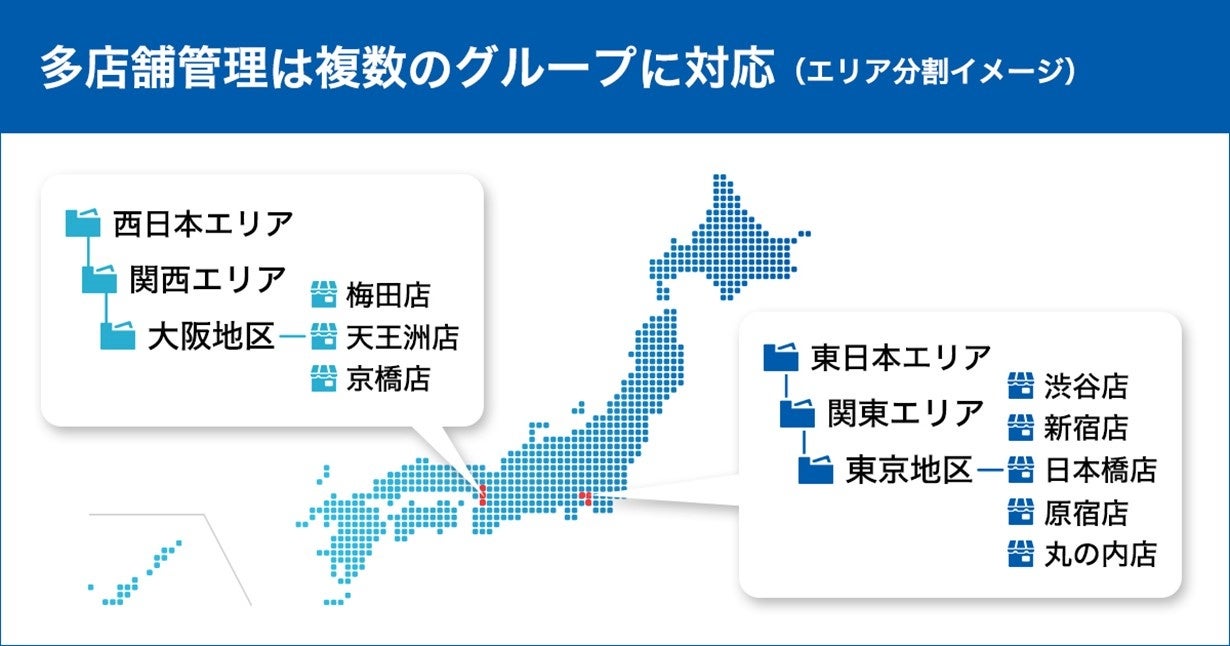 多店舗管理は複数のグループに対応（エリア分割イメージ）

西日本エリア
関西エリア
大阪地区
梅田店
天王洲店
京橋店

東日本エリア
関東エリア
東京地区
渋谷店
新宿店
日本橋店
原宿店
丸の内店